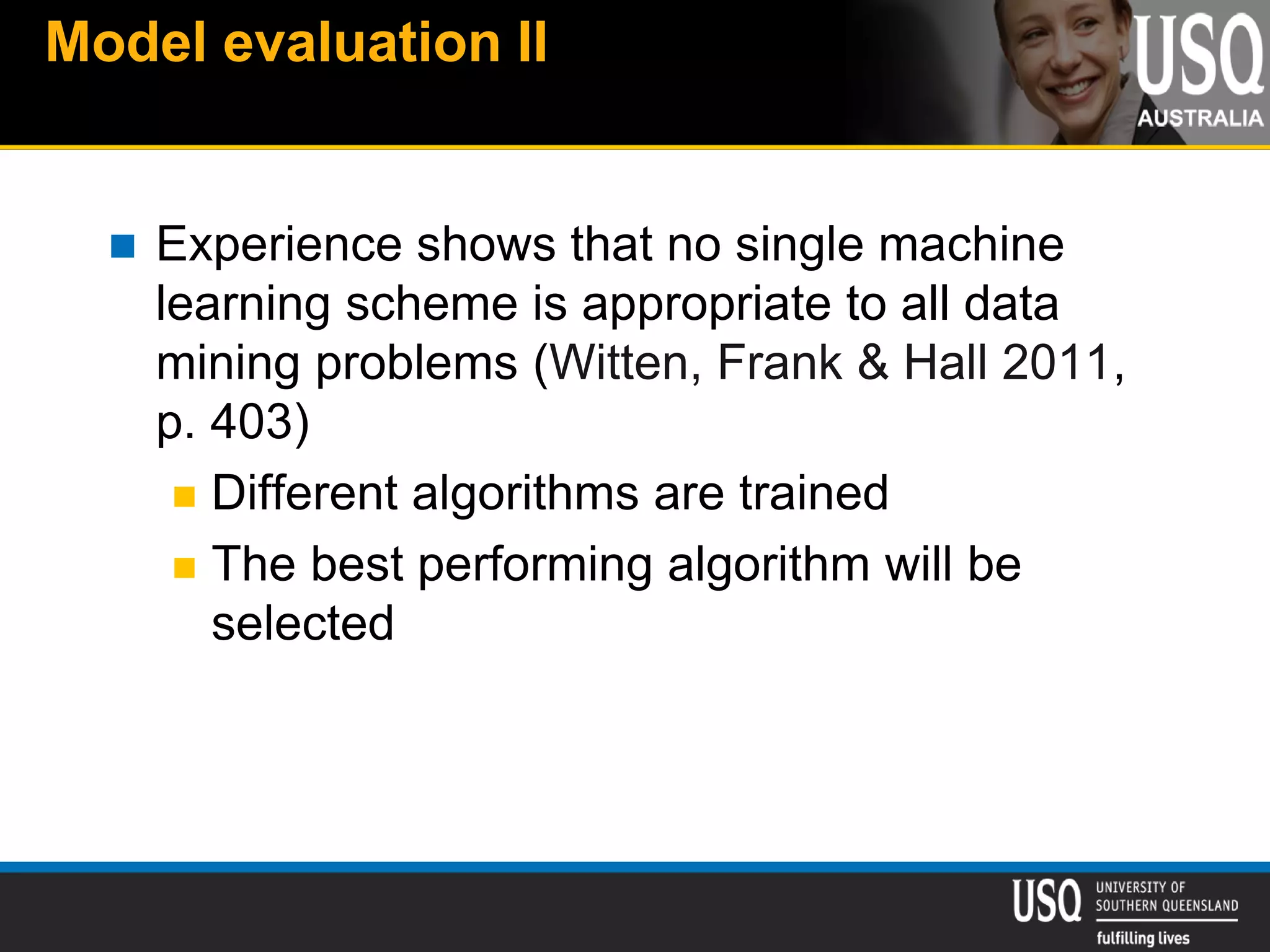 Model evaluation II

USQ
AUSTRALIA

Experience shows that no single machine learning scheme is appropriate to all data mining problems (Witten, Frank & Hall 2011, p. 403)

Different algorithms are trained

The best performing algorithm will be selected

USQ UNIVERSITY OF SOUTHERN QUEENSLAND
fulfilling lives